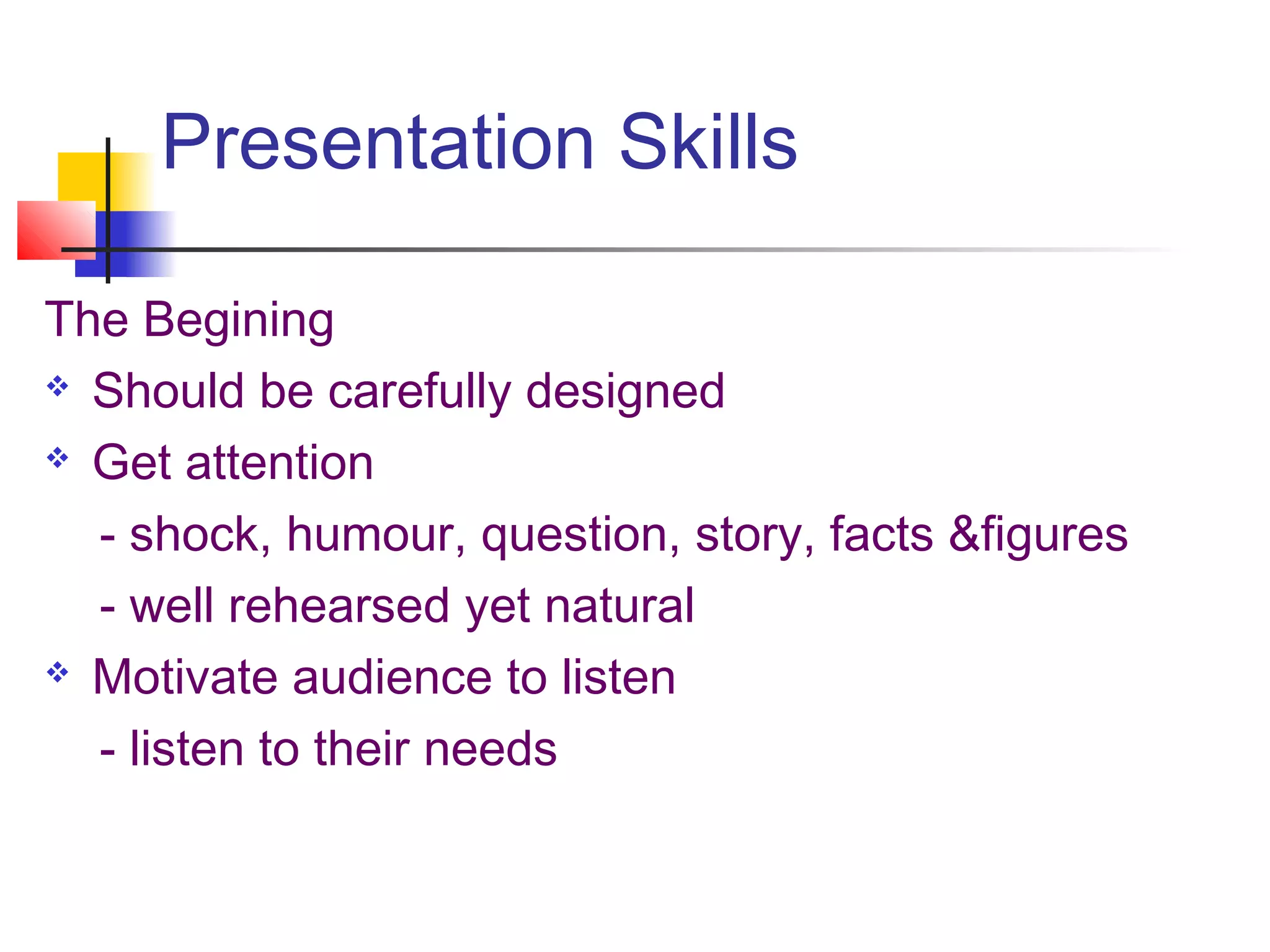 Presentation Skills

The Begining

❖ Should be carefully designed

❖ Get attention

- shock, humour, question, story, facts &figures

- well rehearsed yet natural

❖ Motivate audience to listen

- listen to their needs